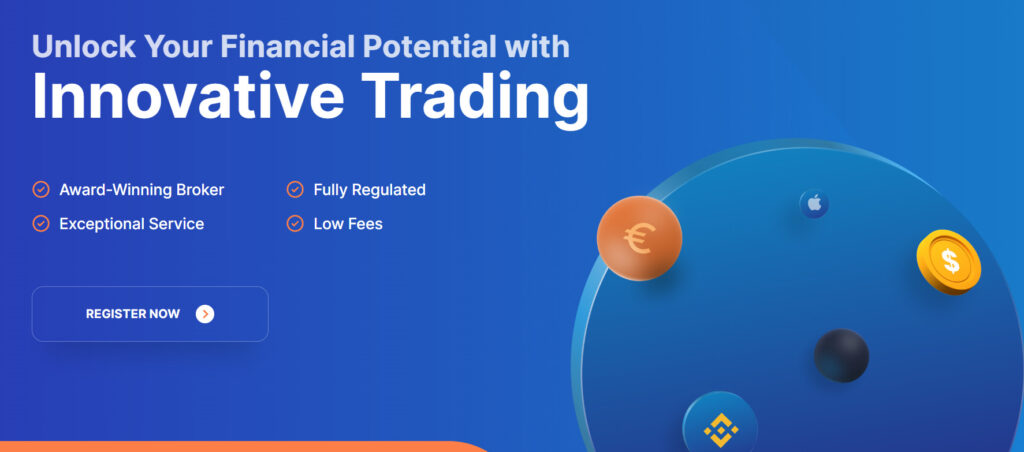 Unlock Your Financial Potential with
Innovative Trading

Award-Winning Broker
Exceptional Service

Fully Regulated
Low Fees

REGISTER NOW

€

$